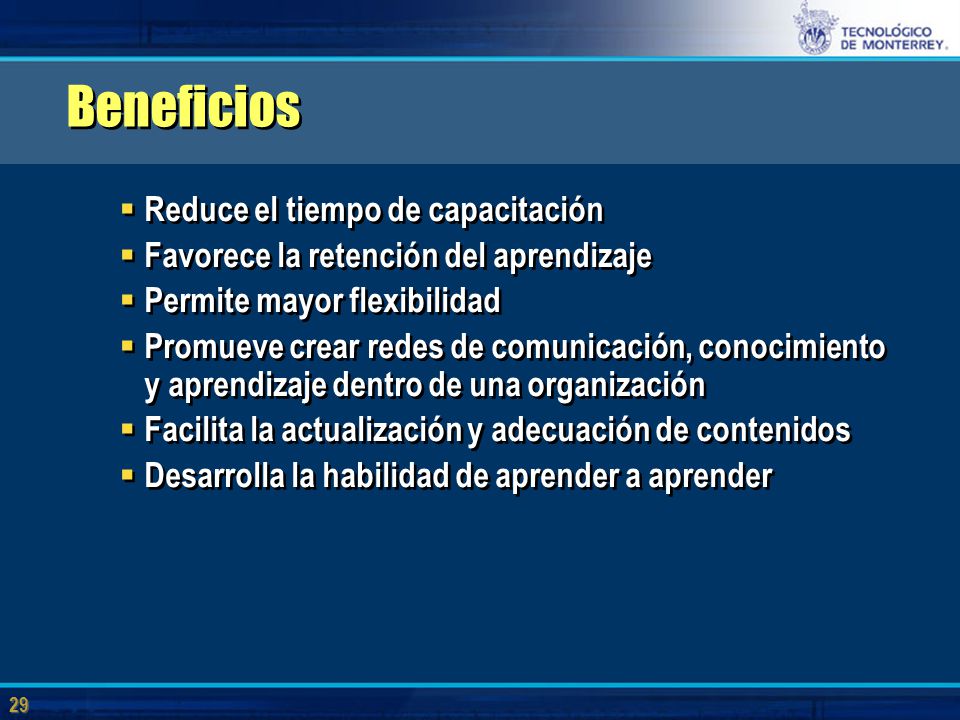 TECNOLÓGICO DE MONTERREY.

Beneficios

▪ Reduce el tiempo de capacitación
▪ Favorece la retención del aprendizaje
▪ Permite mayor flexibilidad
▪ Promueve crear redes de comunicación, conocimiento y aprendizaje dentro de una organización
▪ Facilita la actualización y adecuación de contenidos
▪ Desarrolla la habilidad de aprender a aprender

29